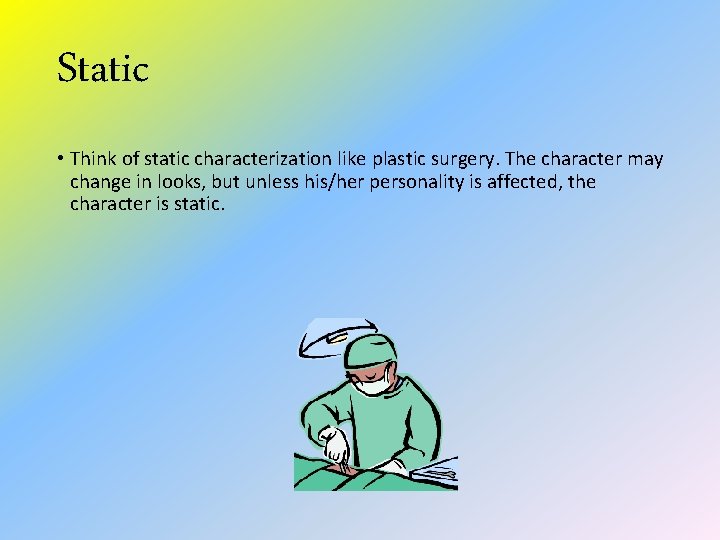 Static

• Think of static characterization like plastic surgery. The character may change in looks, but unless his/her personality is affected, the character is static.